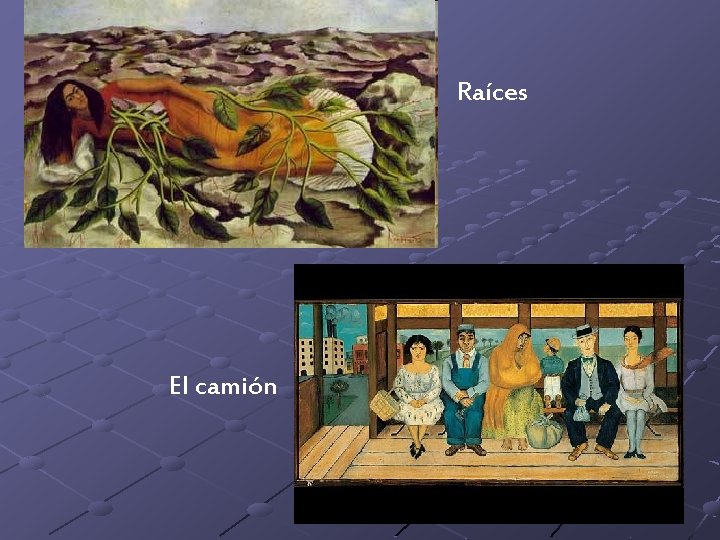 Raíces

El camión